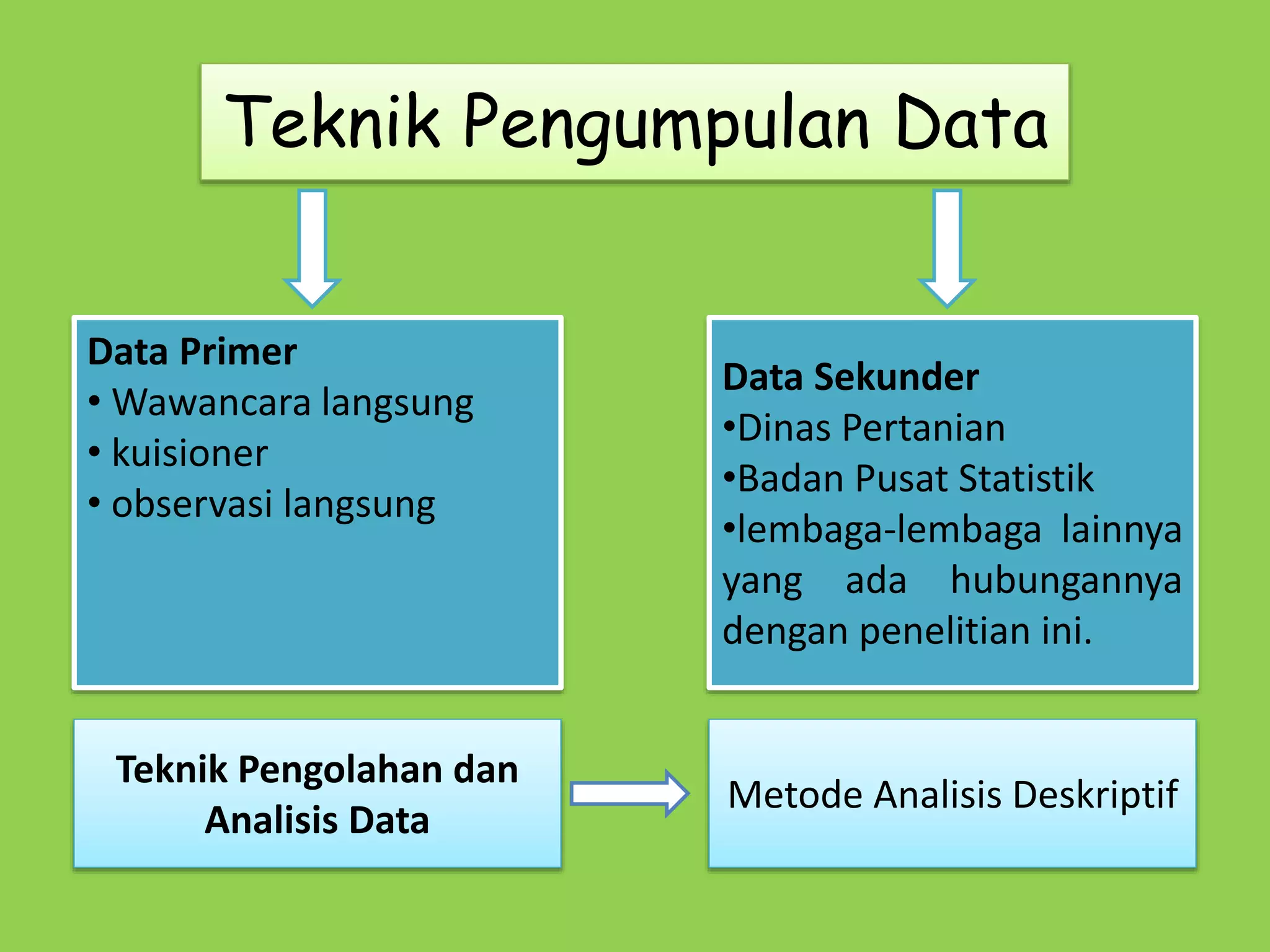 Teknik Pengumpulan Data

Data Primer
• Wawancara langsung
• kuisioner
• observasi langsung

Data Sekunder
•Dinas Pertanian
•Badan Pusat Statistik
•lembaga-lembaga lainnya yang ada hubungannya dengan penelitian ini.

Teknik Pengolahan dan Analisis Data

Metode Analisis Deskriptif